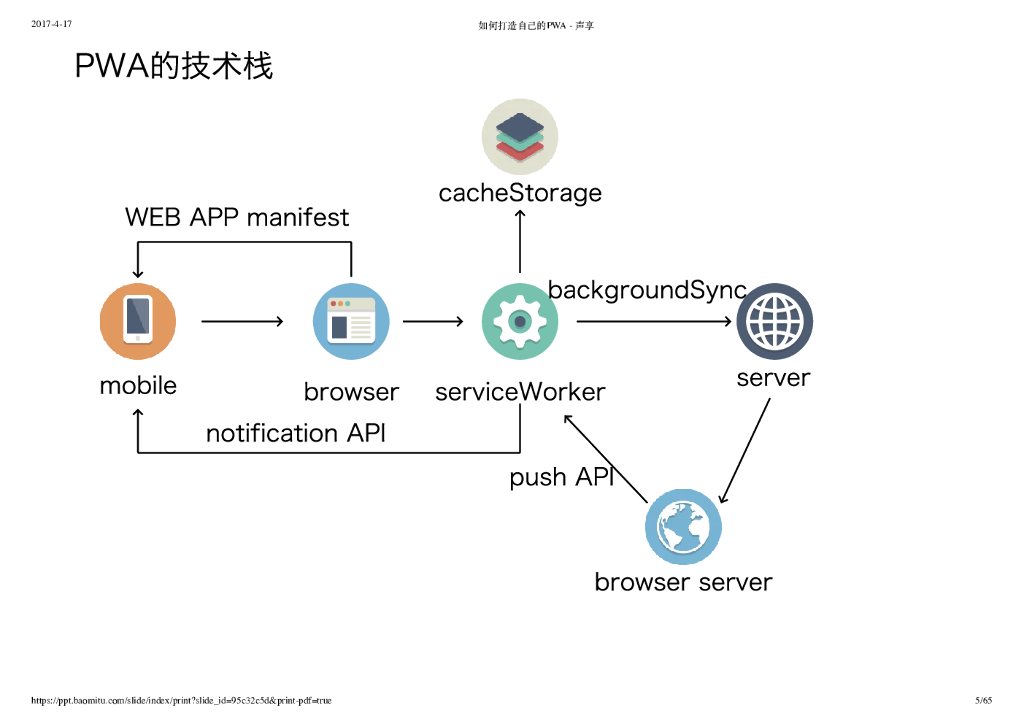 2017-4-17

如何打造自己的PWA - 声享

PWA的技术栈

cacheStorage

WEB APP manifest

backgroundSync

mobile

browser

serviceWorker

server

notification API

push API

browser server

https://ppt.baomitu.com/slide/index/print?slide_id=95c32c5d&print-pdf=true

5/65